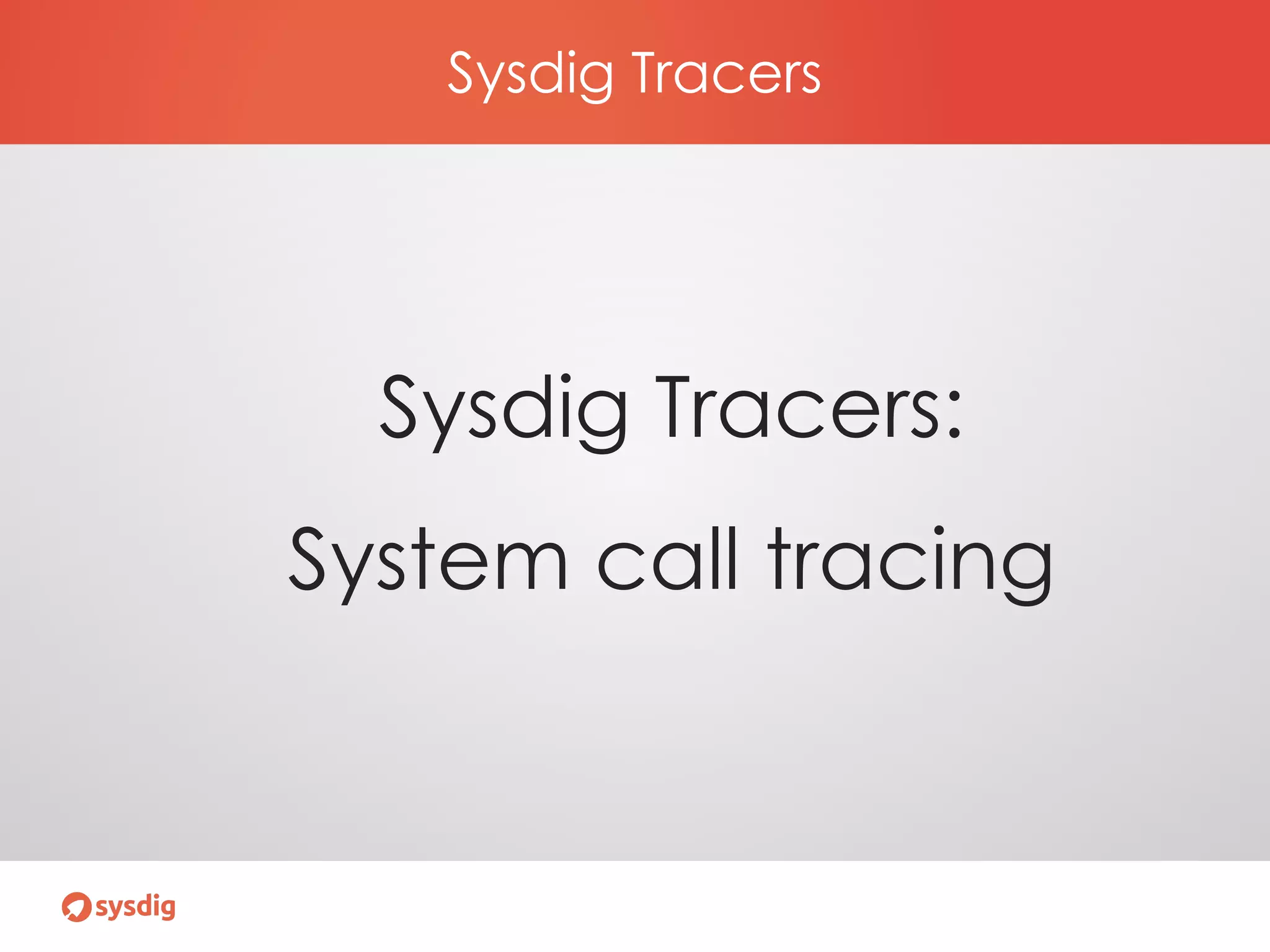 Sysdig Tracers

Sysdig Tracers:

System call tracing

sysdig